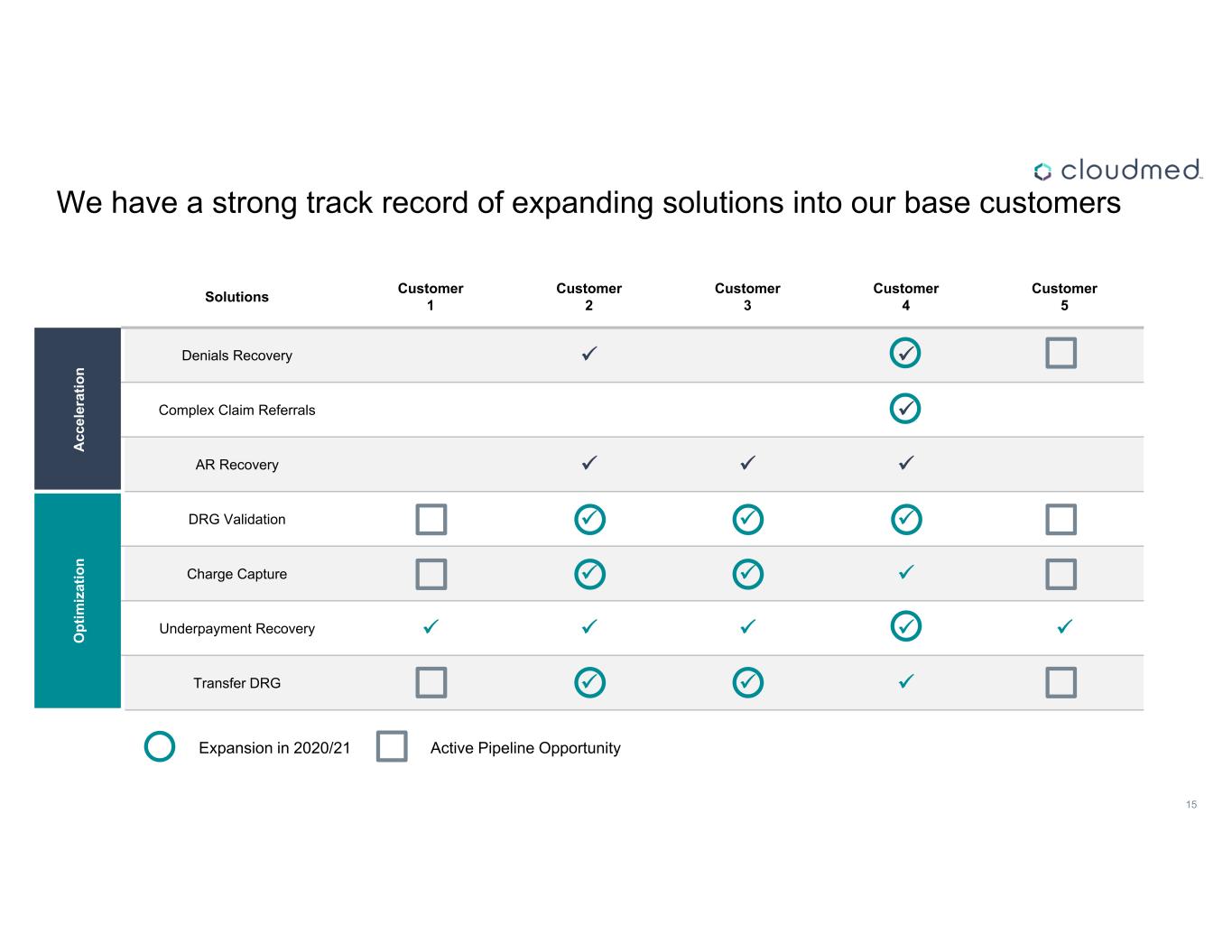 cloudmed

We have a strong track record of expanding solutions into our base customers

| | Solutions | Customer 1 | Customer 2 | Customer 3 | Customer 4 | Customer 5 |
|---|---|---|---|---|---|---|
| Acceleration | Denials Recovery | | ✓ | | ✓ | |
| | Complex Claim Referrals | | | | ✓ | |
| | AR Recovery | | ✓ | ✓ | ✓ | |
| Optimization | DRG Validation | | ✓ | ✓ | ✓ | |
| | Charge Capture | | ✓ | ✓ | ✓ | |
| | Underpayment Recovery | ✓ | ✓ | ✓ | ✓ | ✓ |
| | Transfer DRG | | ✓ | ✓ | ✓ | |

Expansion in 2020/21 Active Pipeline Opportunity

15